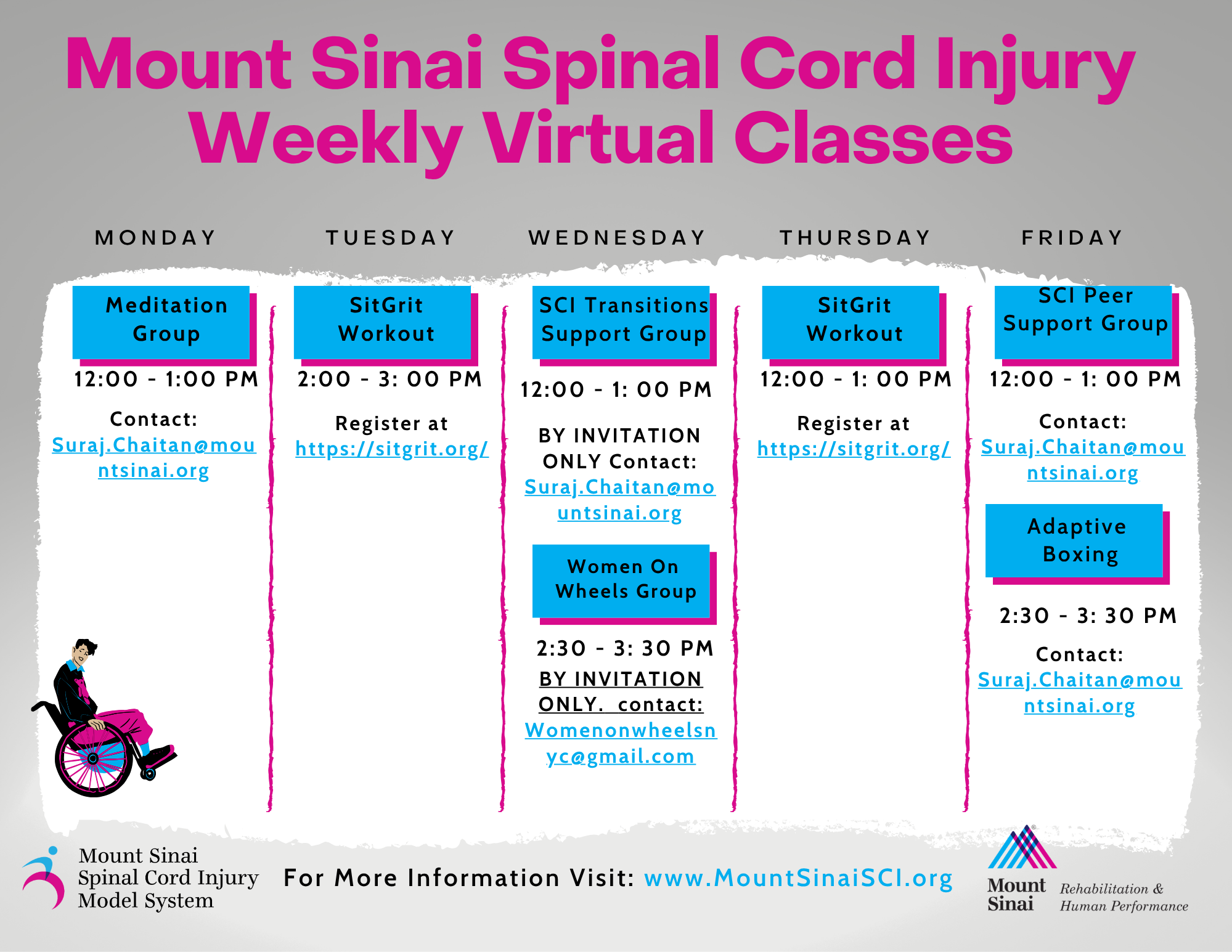 Mount Sinai Spinal Cord Injury Weekly Virtual Classes

MONDAY

Meditation Group

12:00 - 1:00 PM

Contact: Suraj.Chaitan@mountsinai.org

TUESDAY

SitGrit Workout

2:00 - 3: 00 PM

Register at https://sitgrit.org/

WEDNESDAY

SCI Transitions Support Group

12:00 - 1: 00 PM

BY INVITATION ONLY Contact: Suraj.Chaitan@mountsinai.org

Women On Wheels Group

2:30 - 3: 30 PM

BY INVITATION ONLY. contact: Womenonwheelsnyc@gmail.com

THURSDAY

SitGrit Workout

12:00 - 1: 00 PM

Register at https://sitgrit.org/

FRIDAY

SCI Peer Support Group

12:00 - 1: 00 PM

Contact: Suraj.Chaitan@mountsinai.org

Adaptive Boxing

2:30 - 3: 30 PM

Contact: Suraj.Chaitan@mountsinai.org

Mount Sinai Spinal Cord Injury Model System

For More Information Visit: www.MountSinaiSCI.org

Mount Sinai Rehabilitation & Human Performance